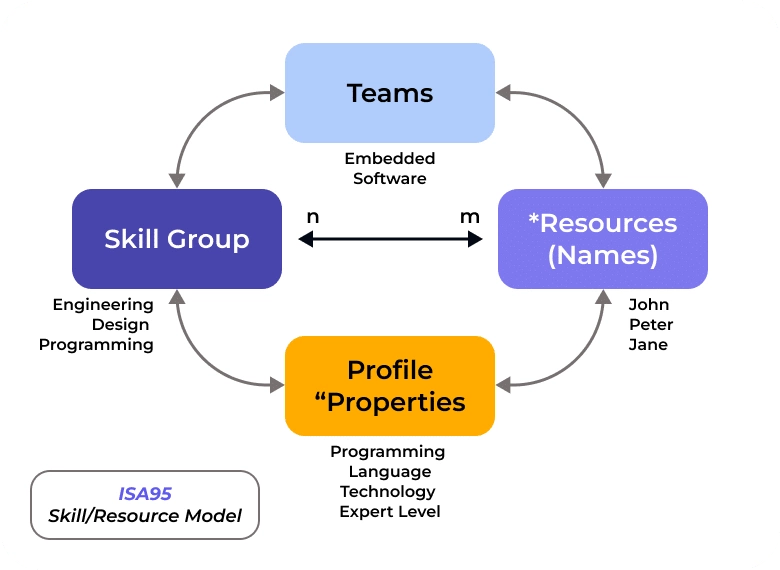 Teams

Embedded
Software

Skill Group

n

m

*Resources
(Names)

Engineering
Design
Programming

John
Peter
Jane

Profile
“Properties

Programming
Language
Technology
Expert Level

ISA95
Skill/Resource Model